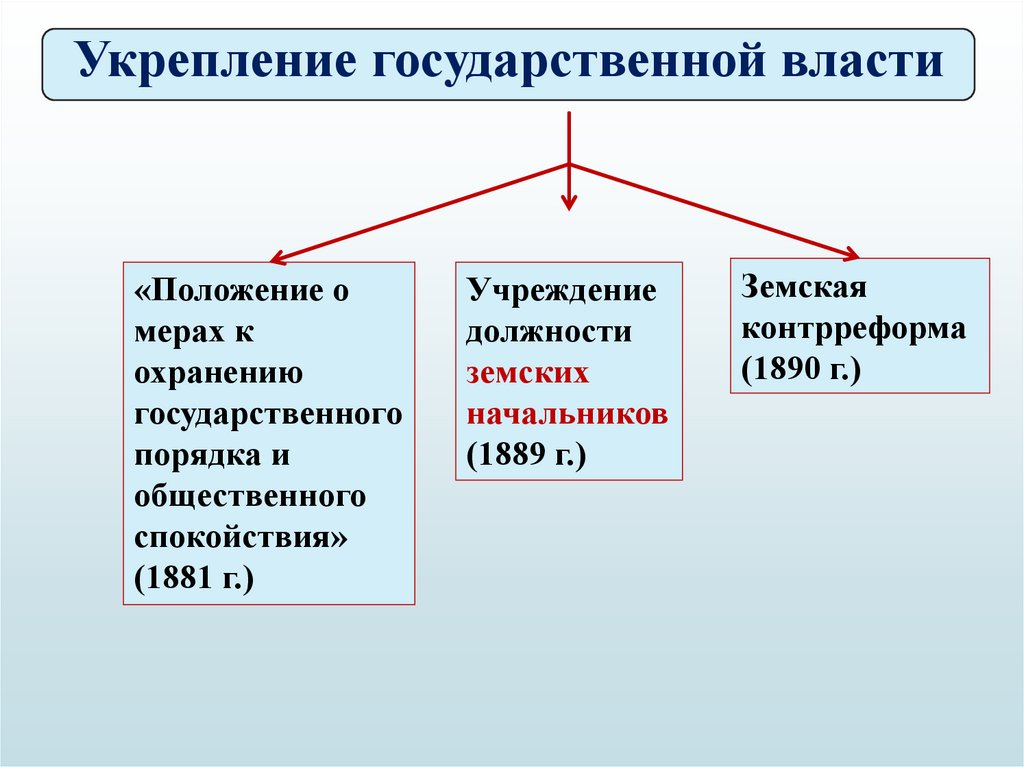 Укрепление государственной власти

«Положение о мерах к охранению государственного порядка и общественного спокойствия» (1881 г.)

Учреждение должности земских начальников (1889 г.)

Земская контрреформа (1890 г.)